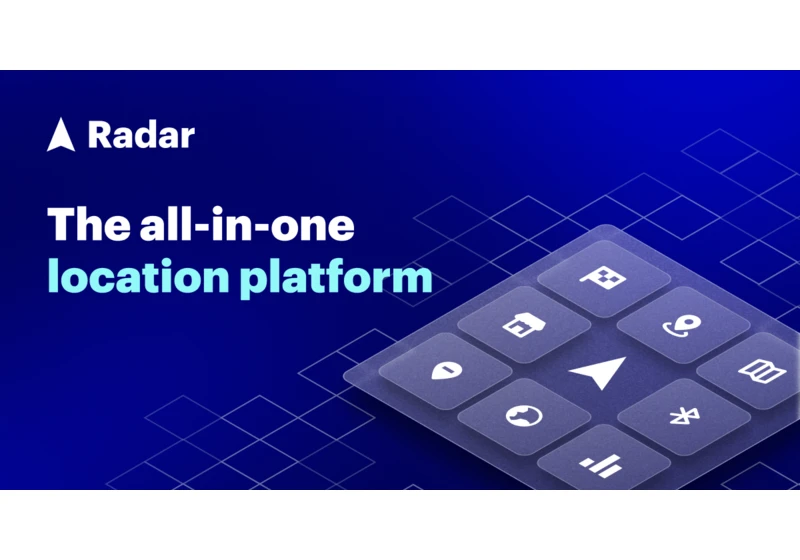 Radar

The all-in-one location platform